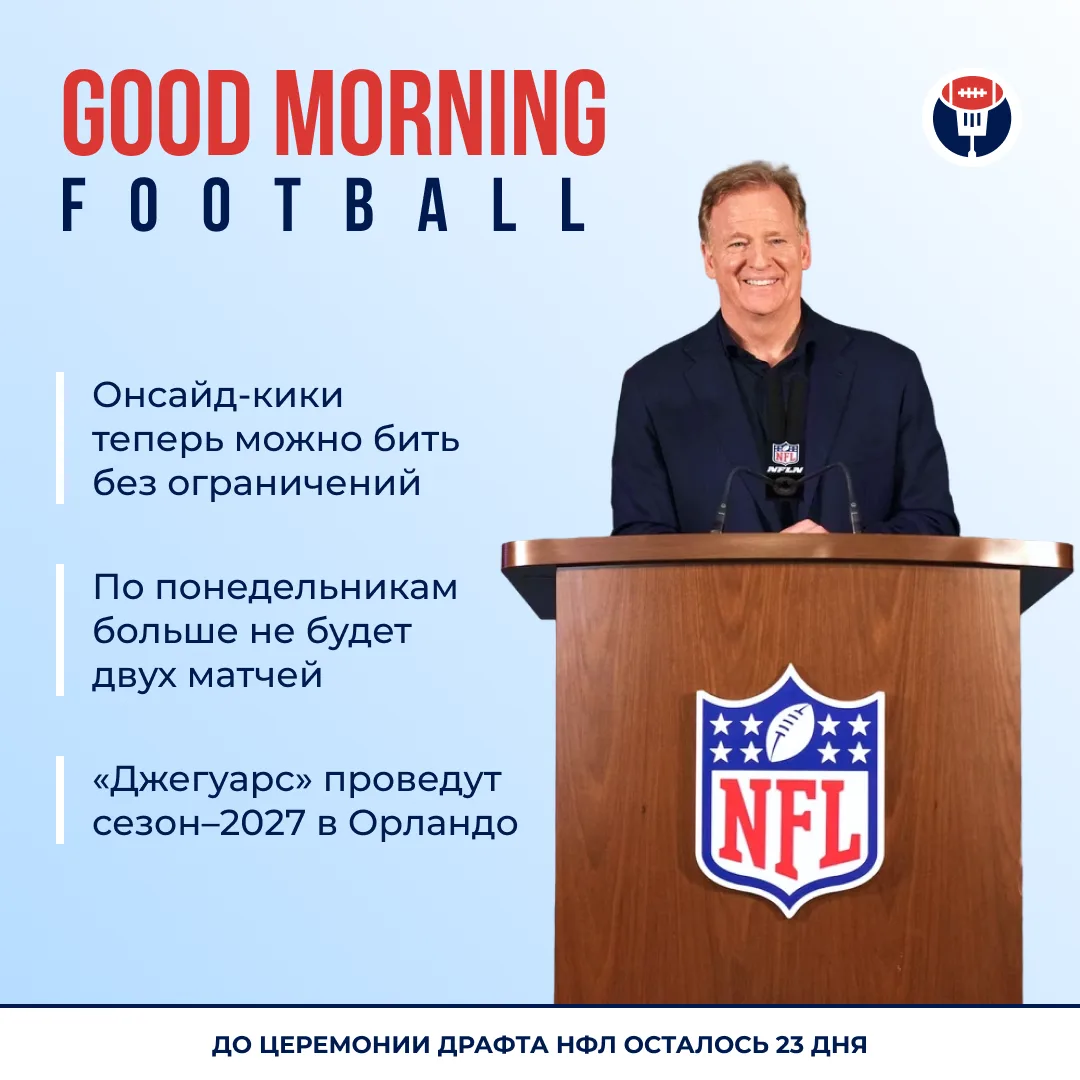 GOOD MORNING
FOOTBALL

Онсайд-кики теперь можно бить без ограничений

По понедельникам больше не будет двух матчей

«Джегуарс» проведут сезон–2027 в Орландо

NFL
NFLN

NFL

ДО ЦЕРЕМОНИИ ДРАФТА НФЛ ОСТАЛОСЬ 23 ДНЯ